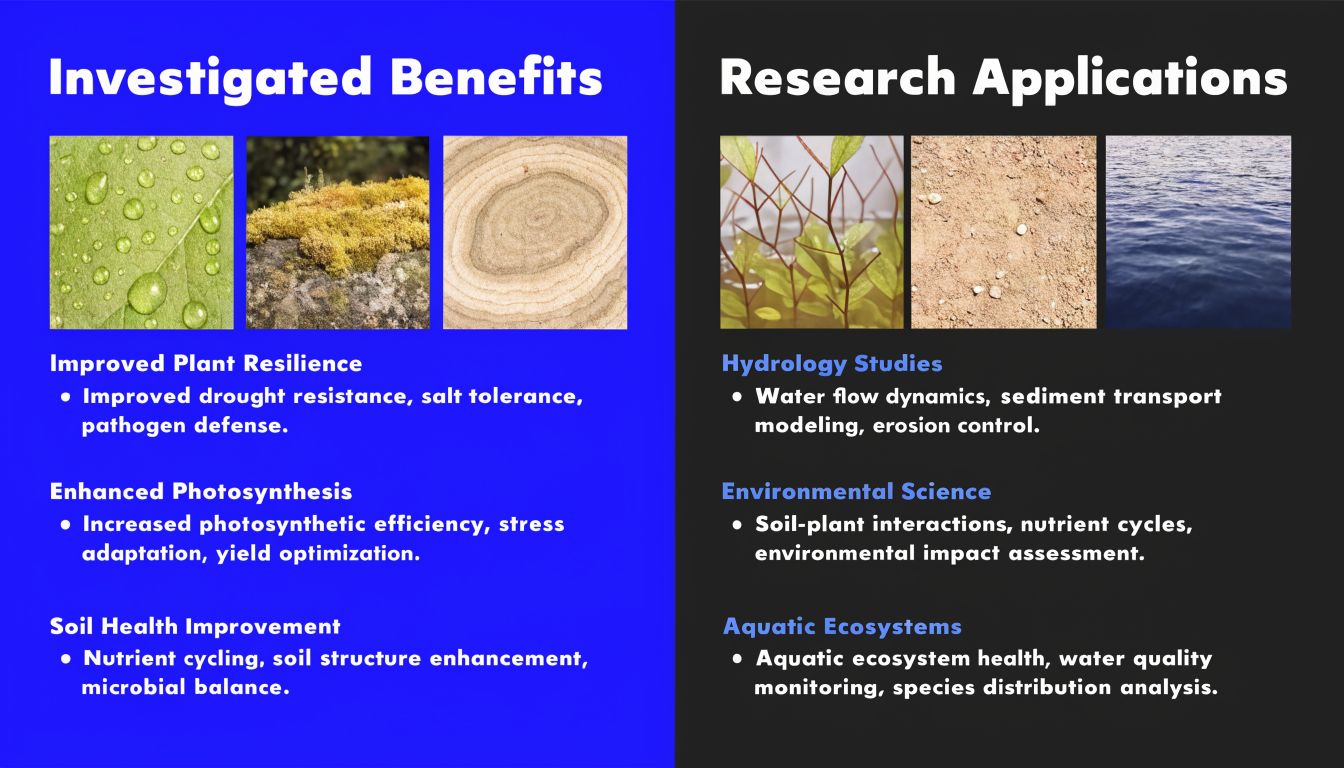 Investigated Benefits

Improved Plant Resilience
• Improved drought resistance, salt tolerance, pathogen defense.

Enhanced Photosynthesis
• Increased photosynthetic efficiency, stress adaptation, yield optimization.

Soil Health Improvement
• Nutrient cycling, soil structure enhancement, microbial balance.

Research Applications

Hydrology Studies
• Water flow dynamics, sediment transport modeling, erosion control.

Environmental Science
• Soil-plant interactions, nutrient cycles, environmental impact assessment.

Aquatic Ecosystems
• Aquatic ecosystem health, water quality monitoring, species distribution analysis.